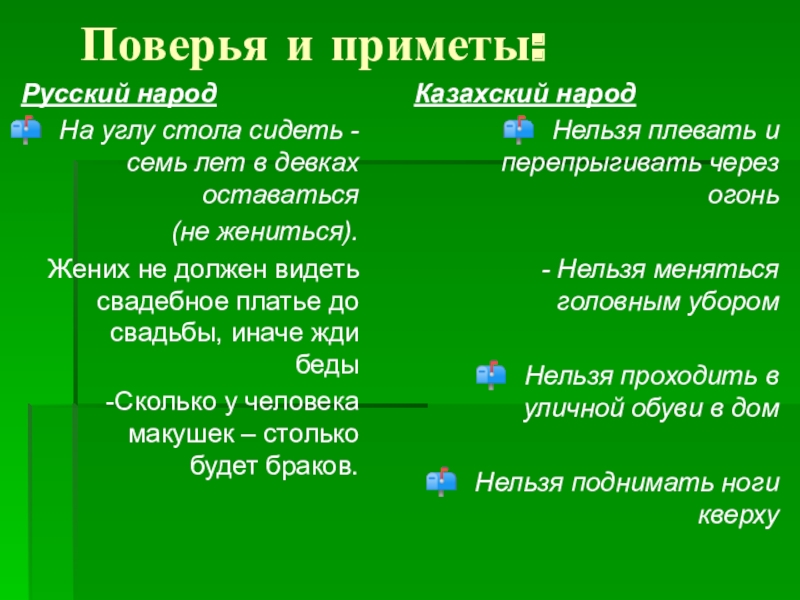 Поверья и приметы:

Русский народ

На углу стола сидеть - семь лет в девках оставаться

(не жениться).

Жених не должен видеть свадебное платье до свадьбы, иначе жди беды

-Сколько у человека макушек – столько будет браков.

Казахский народ

Нельзя плевать и перепрыгивать через огонь

- Нельзя меняться головным убором

Нельзя проходить в уличной обуви в дом

Нельзя поднимать ноги кверху